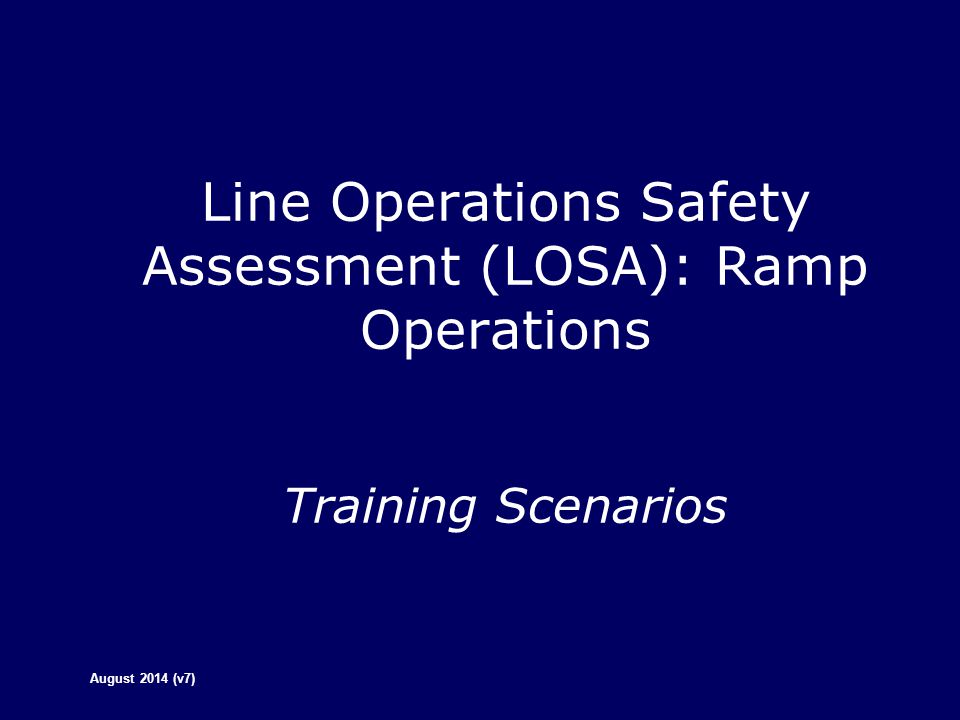 Line Operations Safety Assessment (LOSA): Ramp Operations

Training Scenarios

August 2014 (v7)